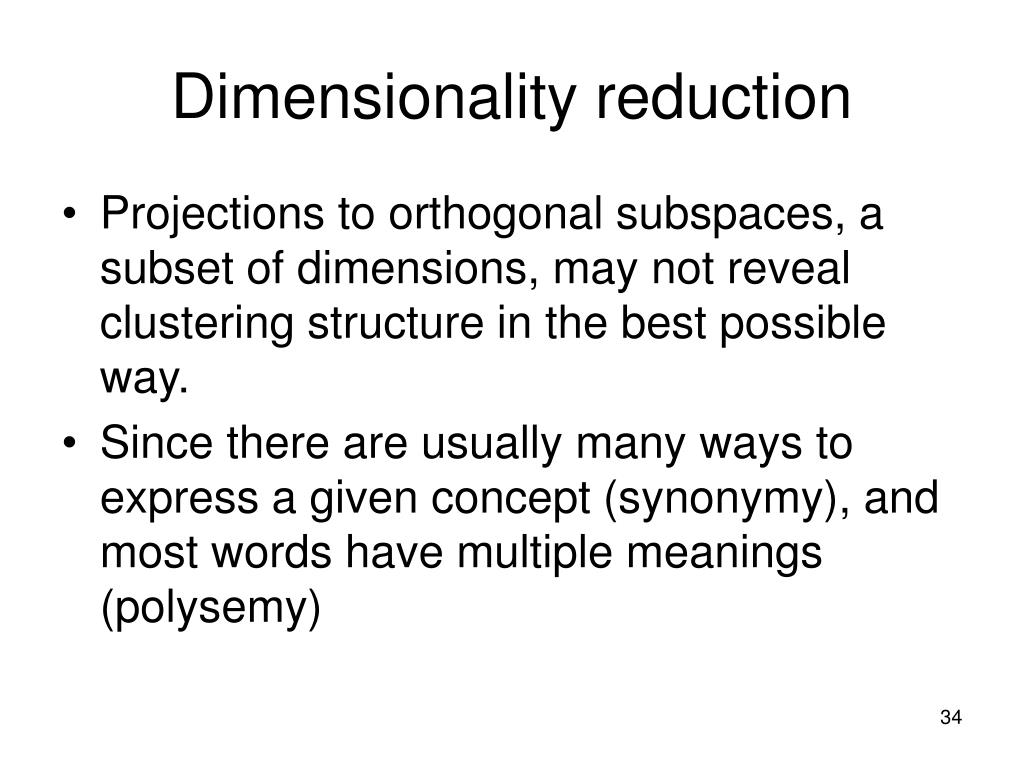 Dimensionality reduction

• Projections to orthogonal subspaces, a subset of dimensions, may not reveal clustering structure in the best possible way.

• Since there are usually many ways to express a given concept (synonymy), and most words have multiple meanings (polysemy)

34